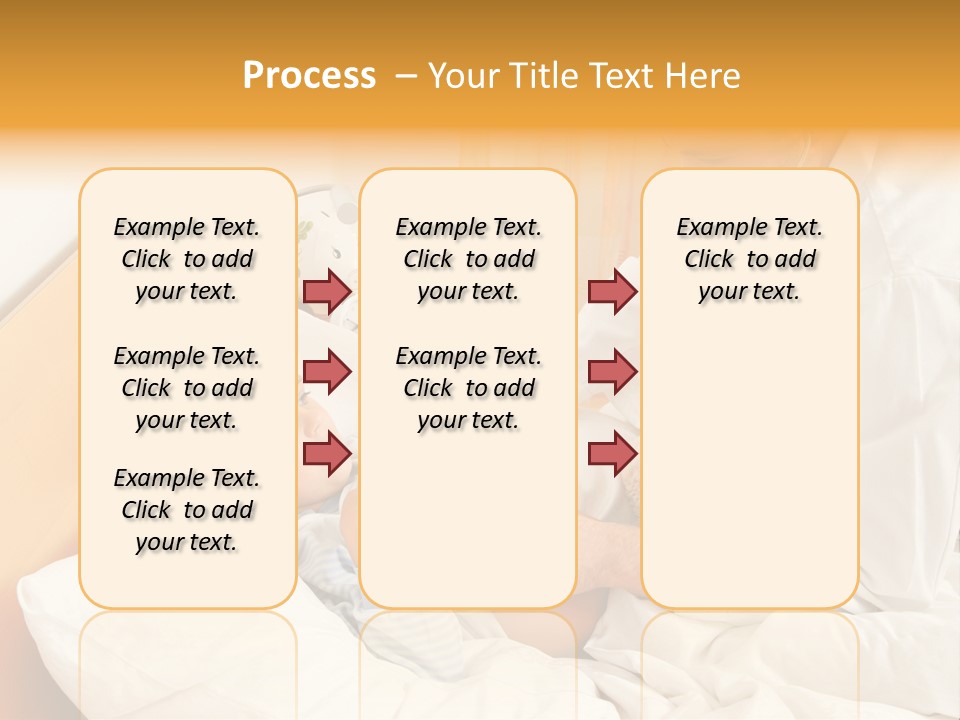 Process – Your Title Text Here

Example Text. Click to add your text.

Example Text. Click to add your text.

Example Text. Click to add your text.

Example Text. Click to add your text.

Example Text. Click to add your text.

Example Text. Click to add your text.